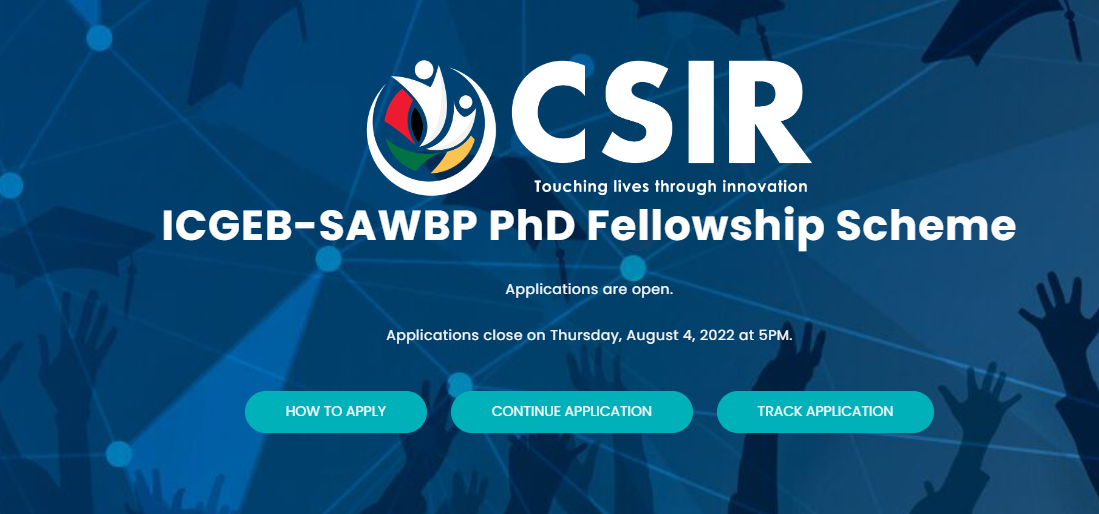 CSIR
Touching lives through innovation

ICGEB-SAWBP PhD Fellowship Scheme

Applications are open.

Applications close on Thursday, August 4, 2022 at 5PM.

HOW TO APPLY

CONTINUE APPLICATION

TRACK APPLICATION